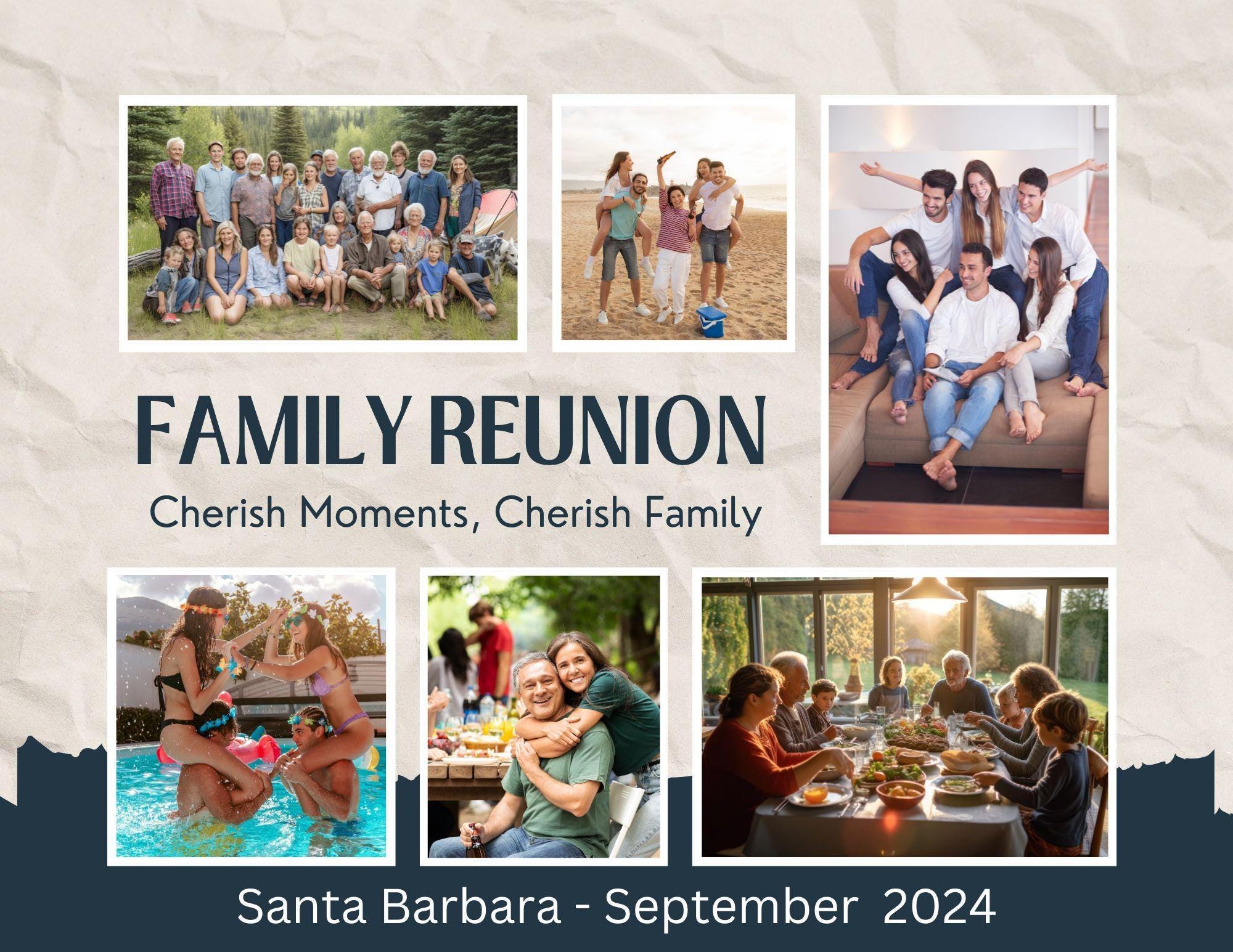 FAMILY REUNION

Cherish Moments, Cherish Family

Santa Barbara - September 2024